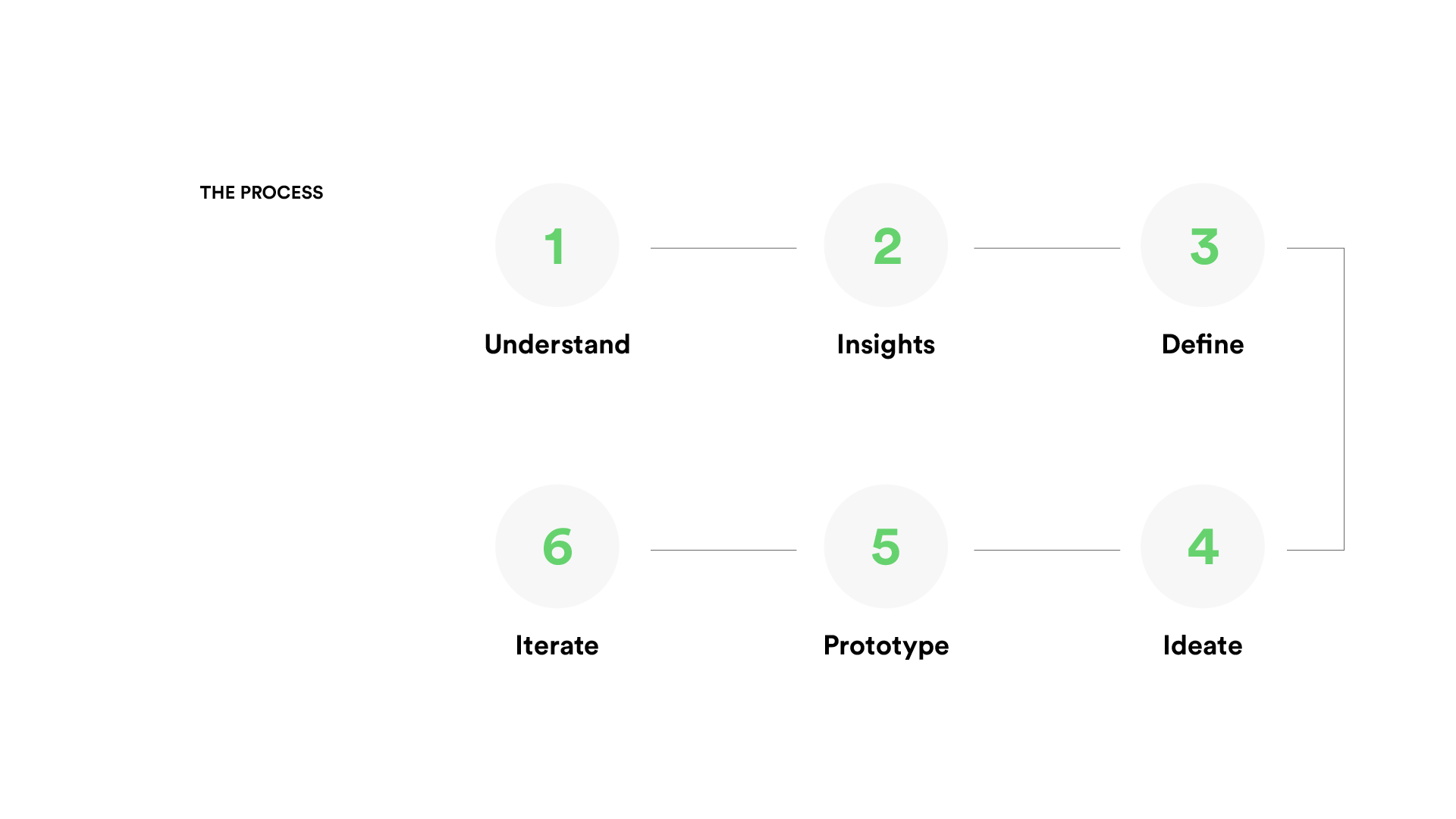 THE PROCESS

1
Understand

2
Insights

3
Define

4
Ideate

5
Prototype

6
Iterate